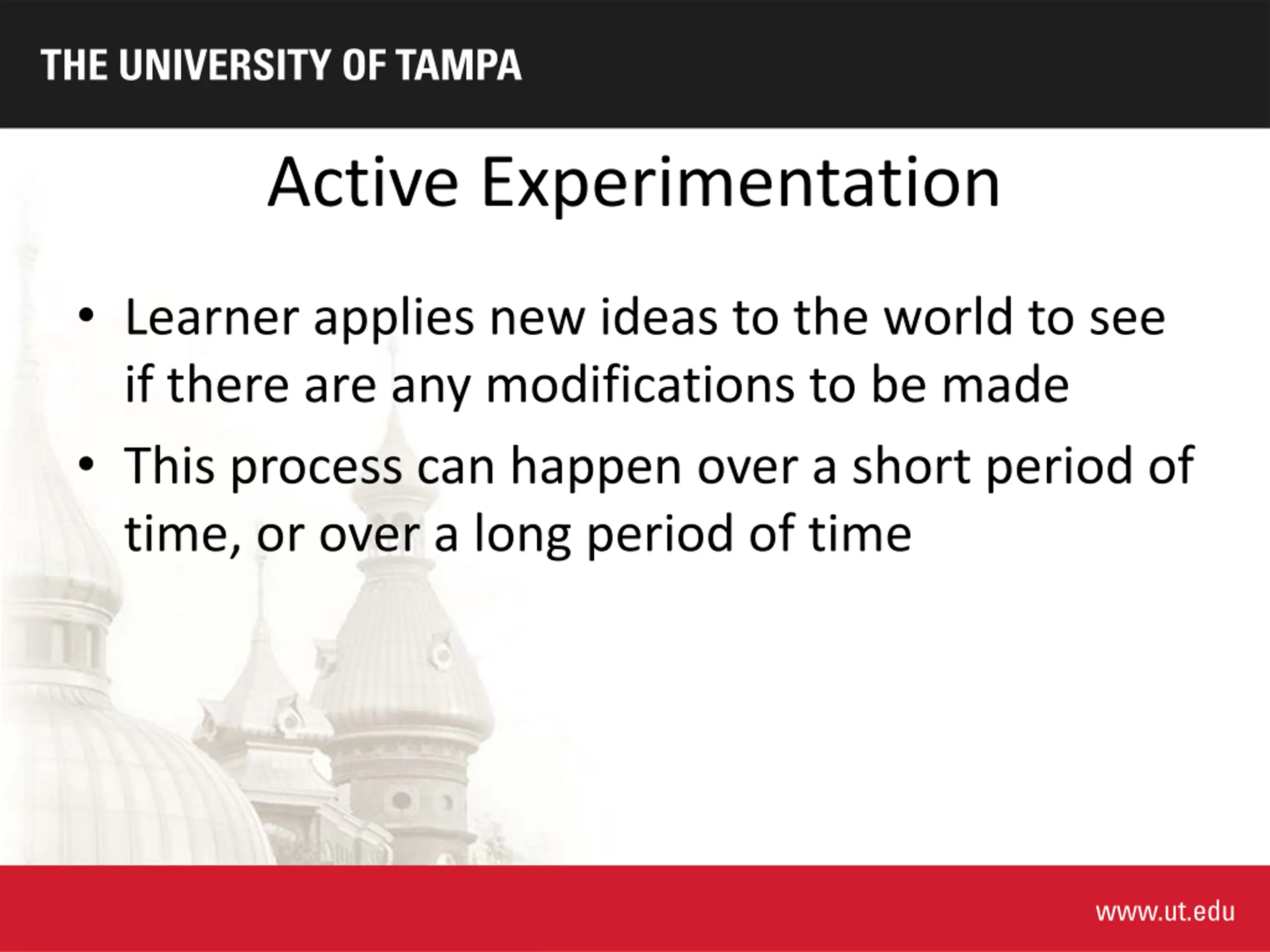 THE UNIVERSITY OF TAMPA

Active Experimentation

• Learner applies new ideas to the world to see if there are any modifications to be made

• This process can happen over a short period of time, or over a long period of time

www.ut.edu